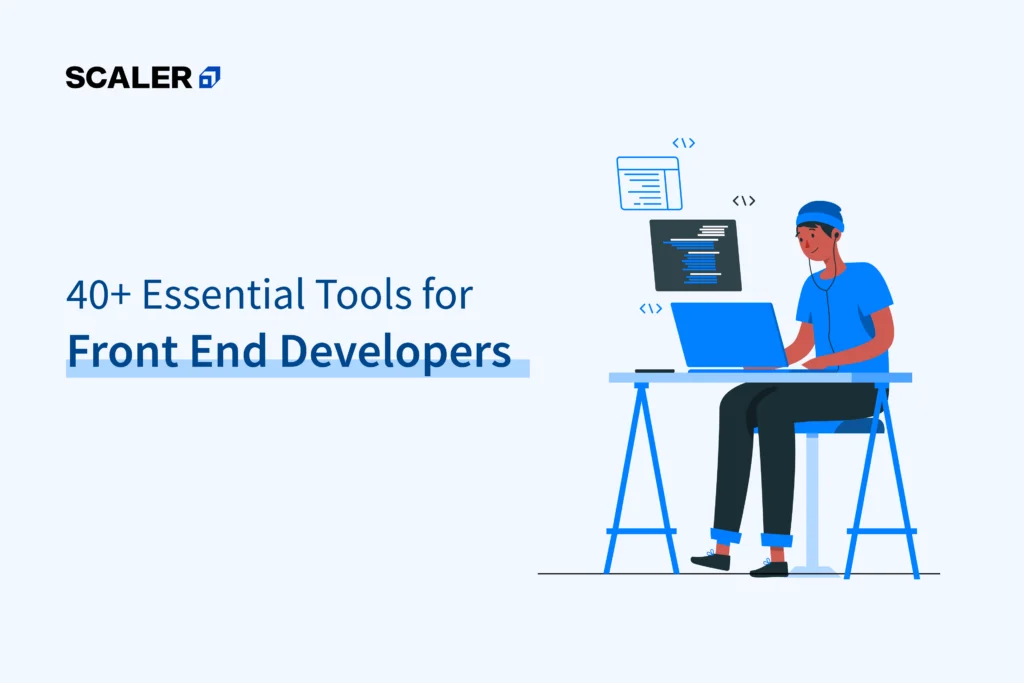 SCALER

40+ Essential Tools for
Front End Developers

<\>

<\>

<\>